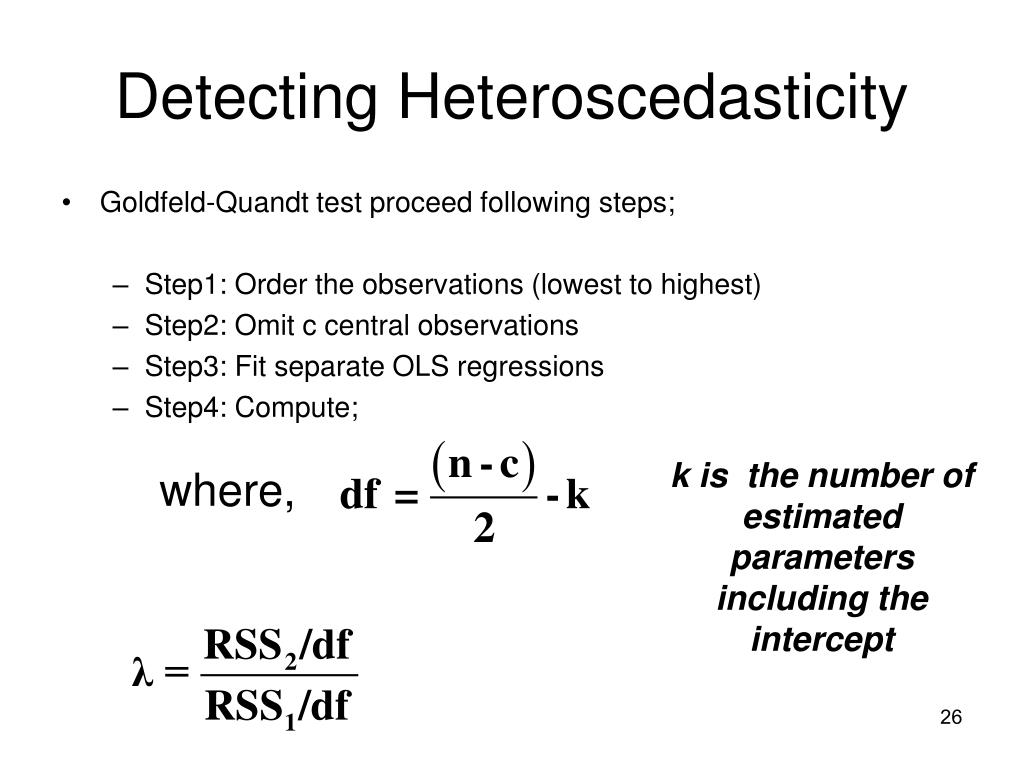 Detecting Heteroscedasticity

• Goldfeld-Quandt test proceed following steps;

– Step1: Order the observations (lowest to highest)
– Step2: Omit c central observations
– Step3: Fit separate OLS regressions
– Step4: Compute;

where, $df = \frac{(n - c)}{2} - k$

k is the number of estimated parameters including the intercept

$\lambda = \frac{RSS_2/df}{RSS_1/df}$

26